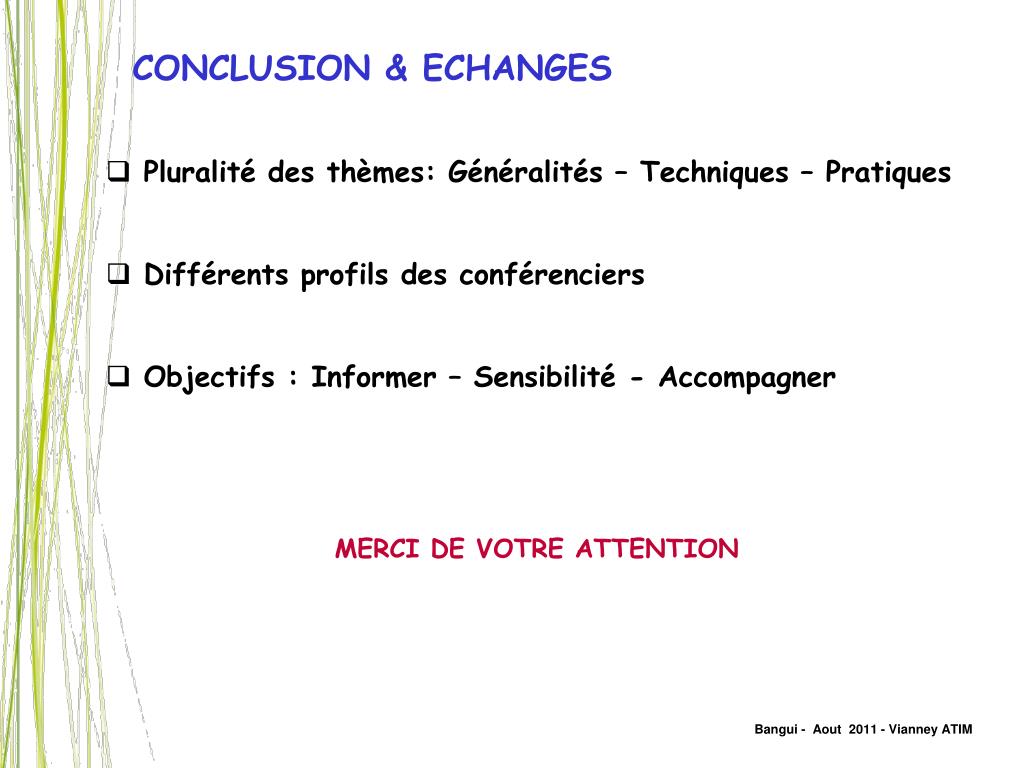 CONCLUSION & ECHANGES

❑ Pluralité des thèmes: Généralités – Techniques – Pratiques

❑ Différents profils des conférenciers

❑ Objectifs : Informer – Sensibilité - Accompagner

MERCI DE VOTRE ATTENTION

Bangui - Aout 2011 - Vianney ATIM